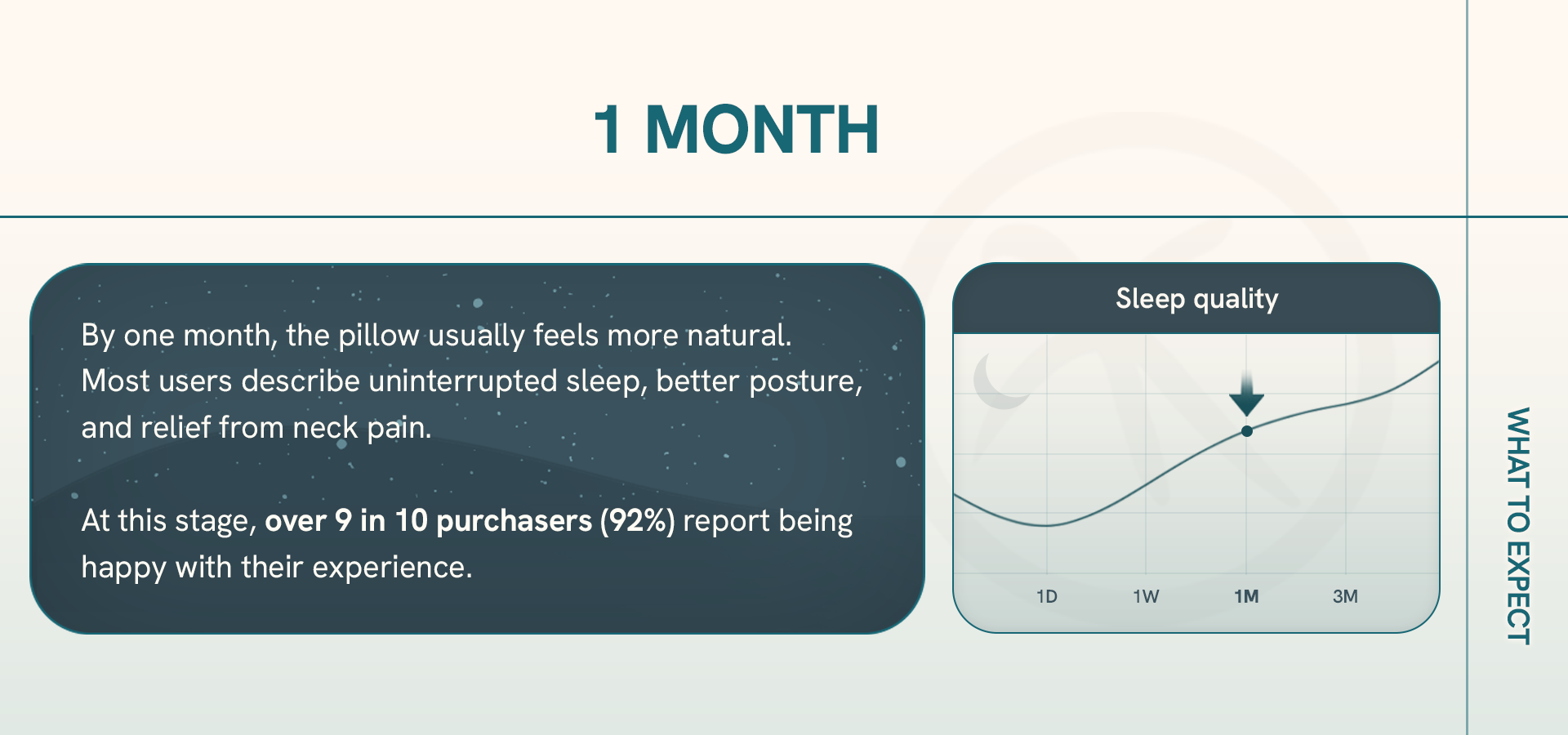 1 MONTH

By one month, the pillow usually feels more natural. Most users describe uninterrupted sleep, better posture, and relief from neck pain.

At this stage, over 9 in 10 purchasers (92%) report being happy with their experience.

Sleep quality

1D 1W 1M 3M

WHAT TO EXPECT